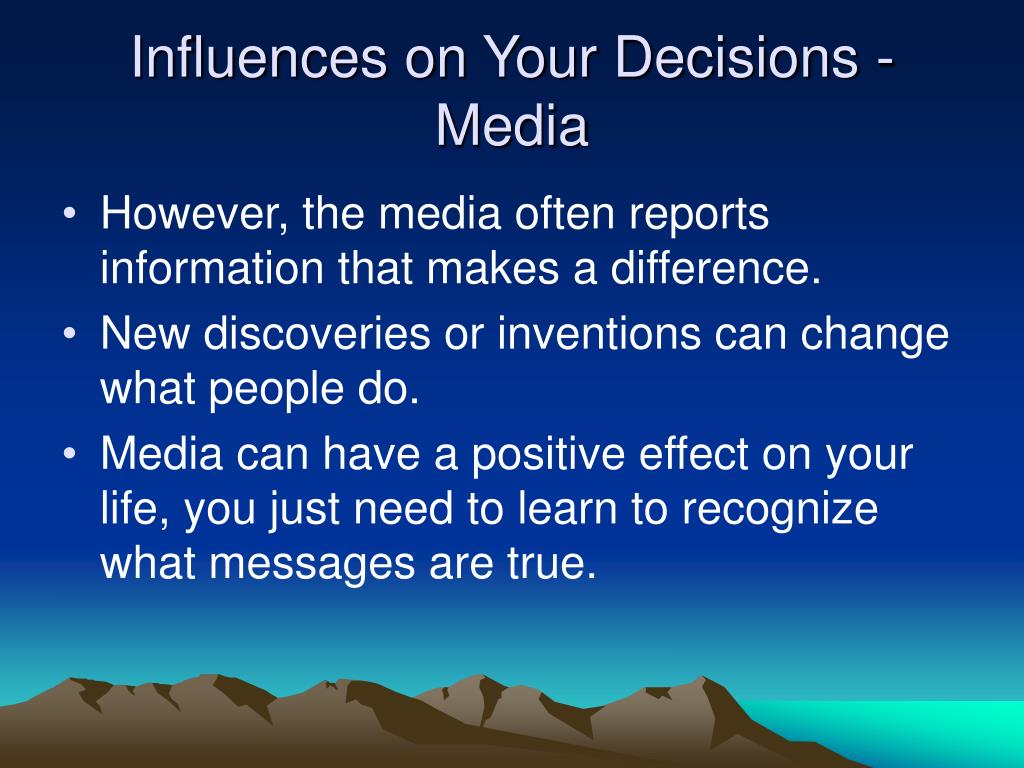 Influences on Your Decisions - Media

• However, the media often reports information that makes a difference.
• New discoveries or inventions can change what people do.
• Media can have a positive effect on your life, you just need to learn to recognize what messages are true.